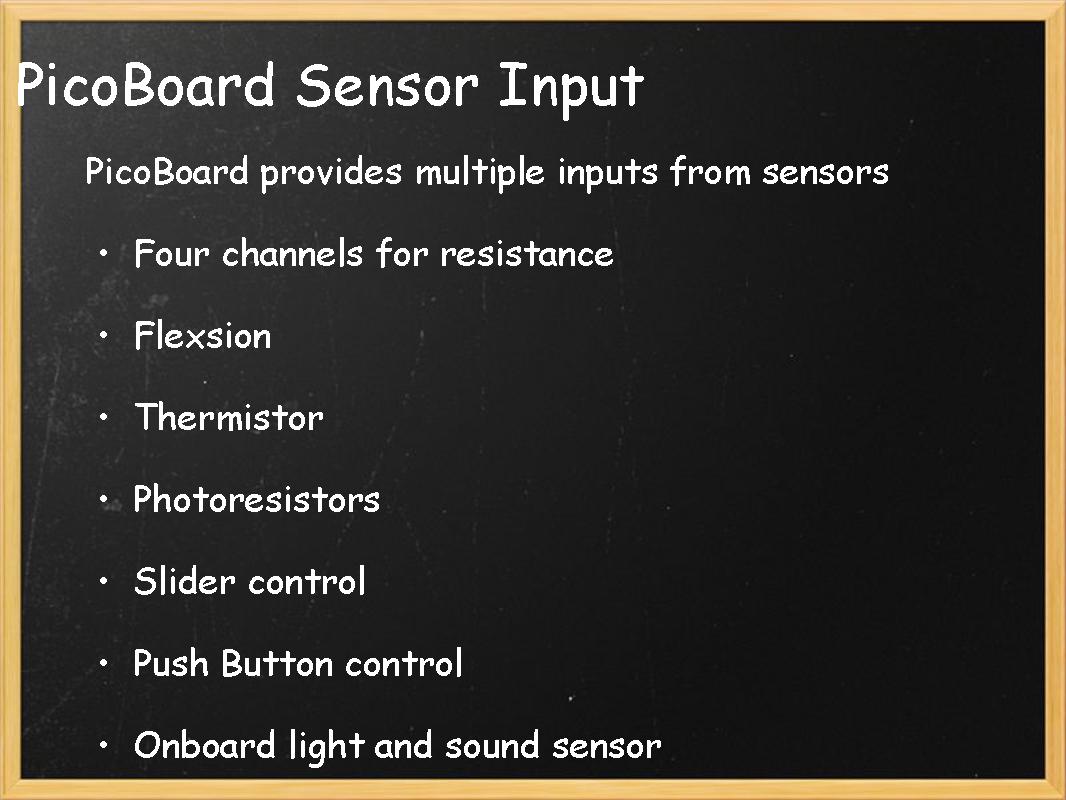 PicoBoard Sensor Input

PicoBoard provides multiple inputs from sensors

• Four channels for resistance
• Flexsion
• Thermistor
• Photoresistors
• Slider control
• Push Button control
• Onboard light and sound sensor